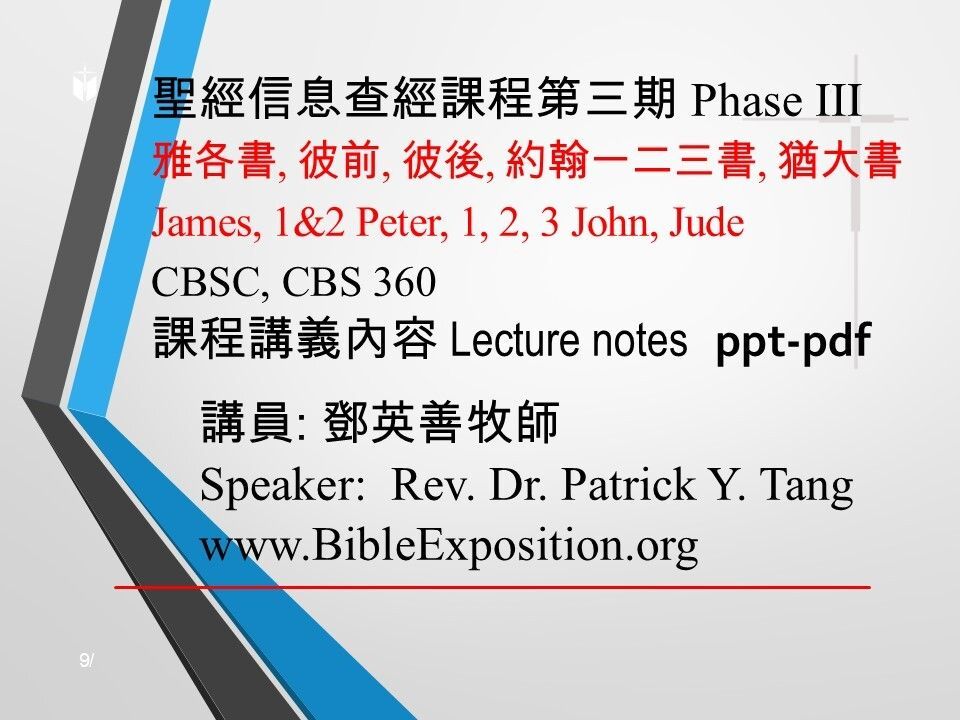 聖經信息查經課程第三期 Phase III
雅各書, 彼前, 彼後, 約翰一二三書, 猶大書
James, 1&2 Peter, 1, 2, 3 John, Jude
CBSC, CBS 360
課程講義內容 Lecture notes ppt-pdf

講員: 鄧英善牧師
Speaker: Rev. Dr. Patrick Y. Tang
www.BibleExposition.org

9/